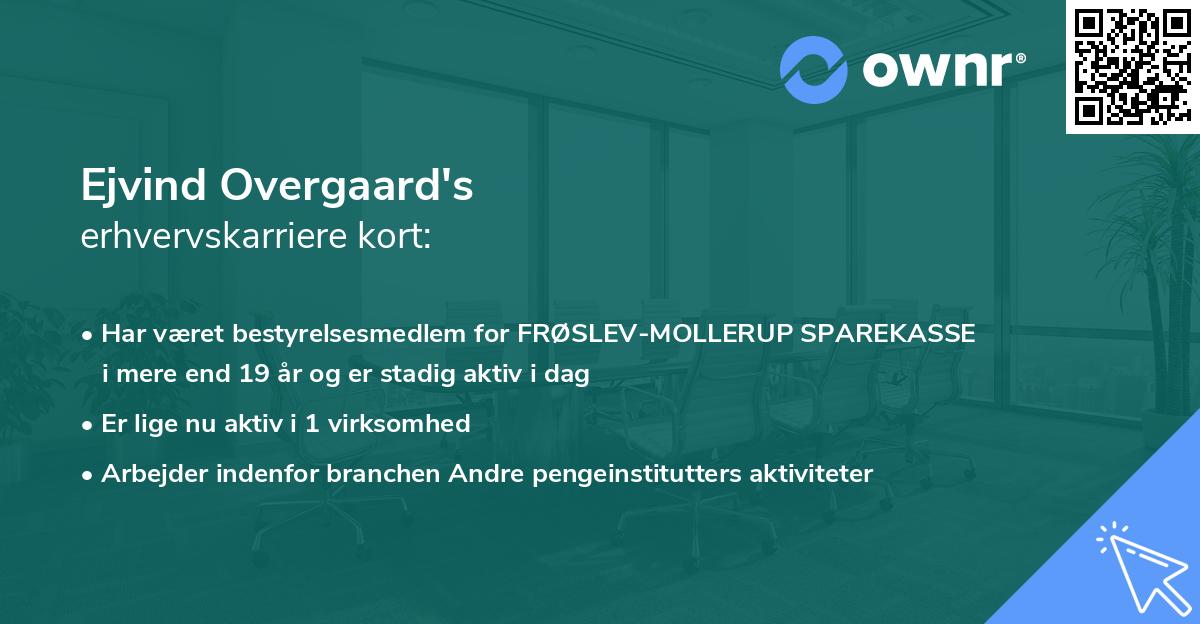 ownr®

Ejvind Overgaard's
erhvervskarriere kort:

• Har været bestyrelsesmedlem for FRØSLEV-MOLLERUP SPAREKASSE i mere end 19 år og er stadig aktiv i dag
• Er lige nu aktiv i 1 virksomhed
• Arbejder indenfor branchen Andre pengeinstitutters aktiviteter